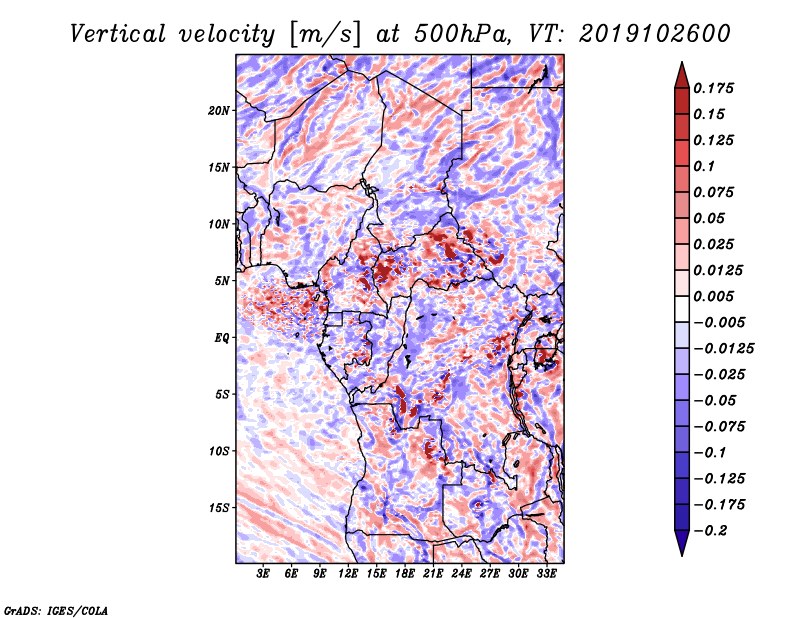 Vertical velocity [m/s] at 500hPa, VT: 2019102600

20N
15N
10N
5N
EQ
5S
10S
15S

3E 6E 9E 12E 15E 18E 21E 24E 27E 30E 33E

0.175
0.15
0.125
0.1
0.075
0.05
0.025
0.0125
0.005
−0.005
−0.0125
−0.025
−0.05
−0.075
−0.1
−0.125
−0.175
−0.2

GrADS: IGES/COLA